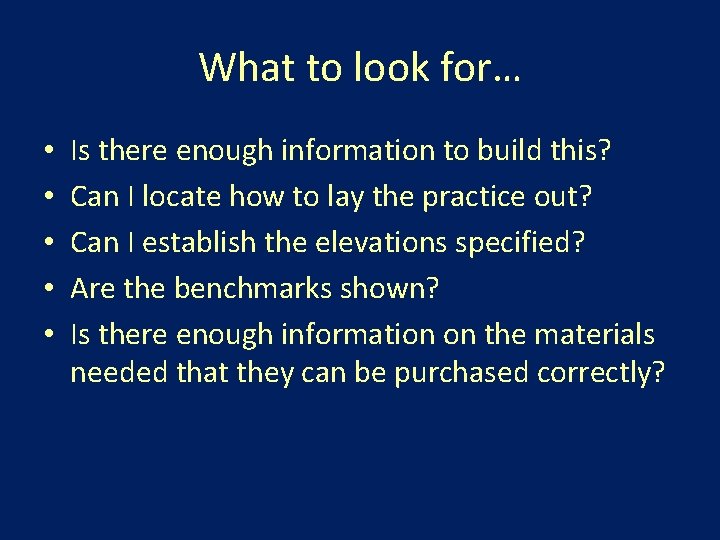 What to look for…

• Is there enough information to build this?
• Can I locate how to lay the practice out?
• Can I establish the elevations specified?
• Are the benchmarks shown?
• Is there enough information on the materials needed that they can be purchased correctly?